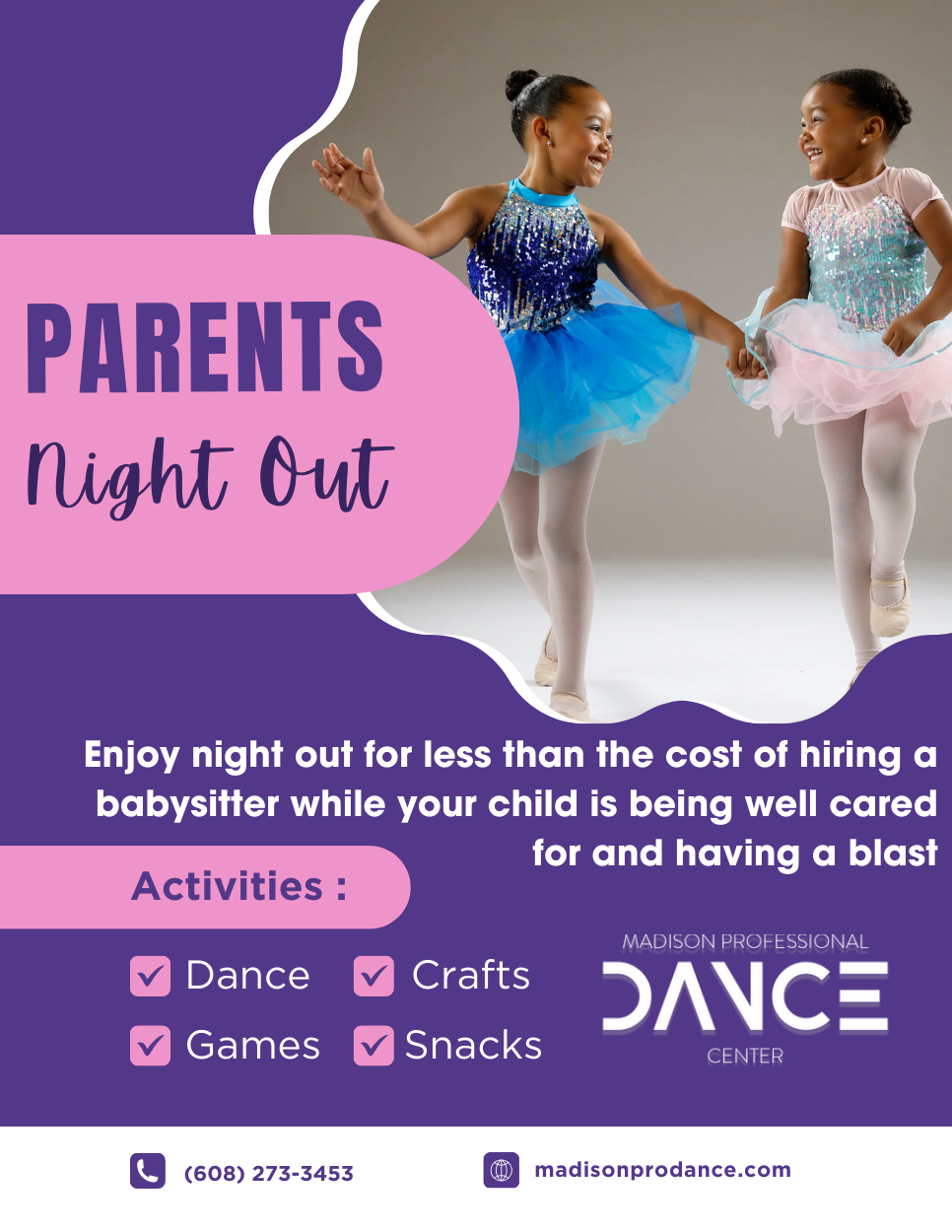 PARENTS
Night Out

Enjoy night out for less than the cost of hiring a babysitter while your child is being well cared for and having a blast

Activities :

Dance Crafts
Games Snacks

MADISON PROFESSIONAL
DANCE
CENTER

(608) 273-3453
madisonprodance.com